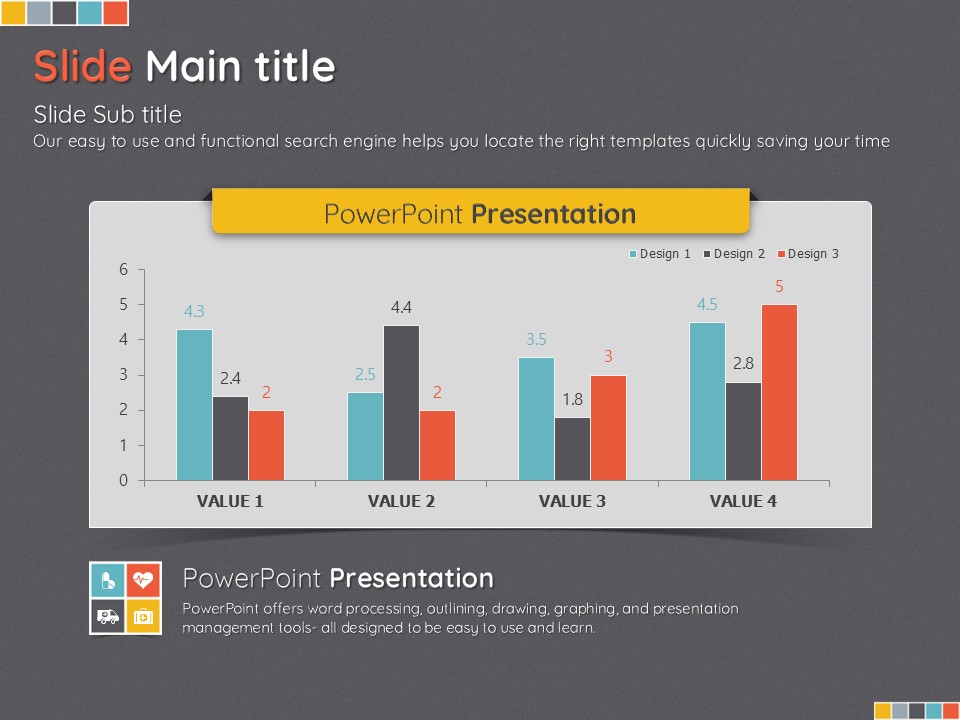 Slide Main title

Slide Sub title
Our easy to use and functional search engine helps you locate the right templates quickly saving your time

PowerPoint Presentation

Design 1 Design 2 Design 3

6
5
4
3
2
1
0

4.3 2.4 2
2.5 4.4 2
3.5 1.8 3
4.5 2.8 5

VALUE 1 VALUE 2 VALUE 3 VALUE 4

PowerPoint Presentation
PowerPoint offers word processing, outlining, drawing, graphing, and presentation management tools- all designed to be easy to use and learn.